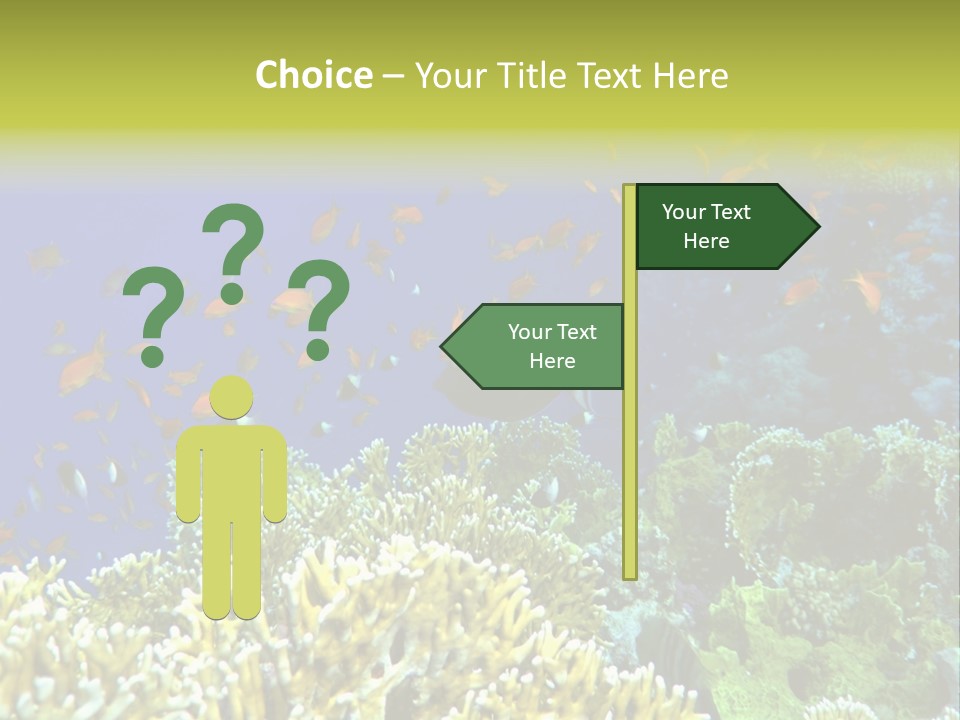 Choice – Your Title Text Here

? ? ?

Your Text Here

Your Text Here